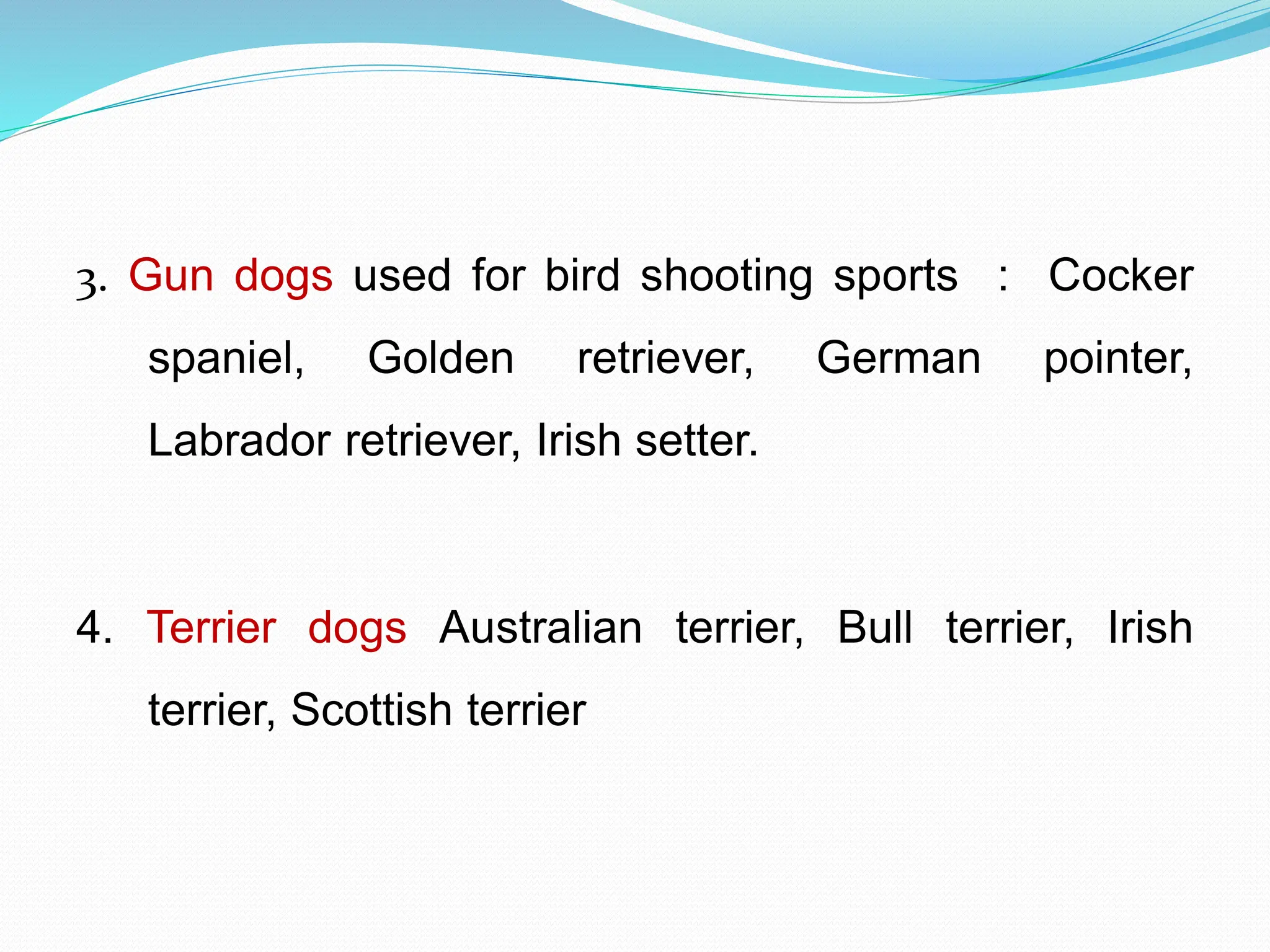 3. Gun dogs used for bird shooting sports : Cocker spaniel, Golden retriever, German pointer, Labrador retriever, Irish setter.

4. Terrier dogs Australian terrier, Bull terrier, Irish terrier, Scottish terrier